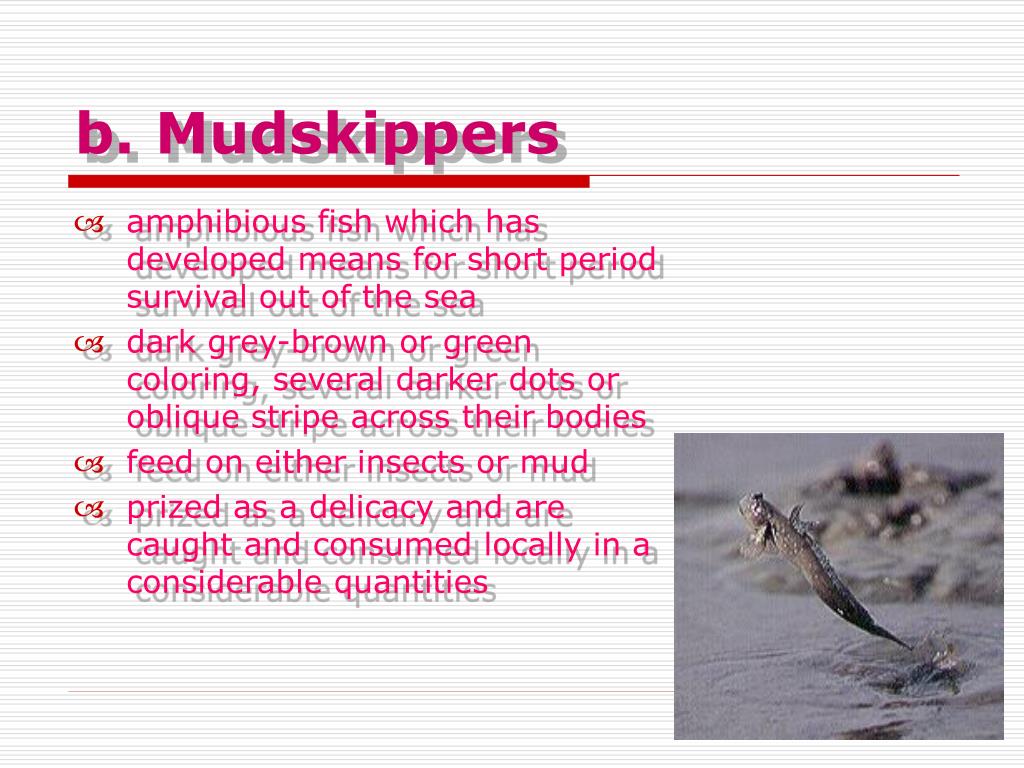 b. Mudskippers

- amphibious fish which has developed means for short period survival out of the sea
- dark grey-brown or green coloring, several darker dots or oblique stripe across their bodies
- feed on either insects or mud
- prized as a delicacy and are caught and consumed locally in a considerable quantities